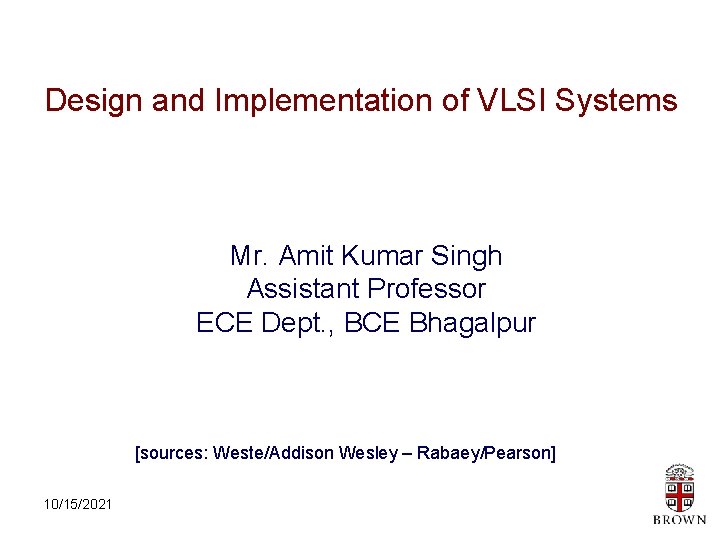 Design and Implementation of VLSI Systems

Mr. Amit Kumar Singh
Assistant Professor
ECE Dept., BCE Bhagalpur

[sources: Weste/Addison Wesley – Rabaey/Pearson]

10/15/2021

BROWN